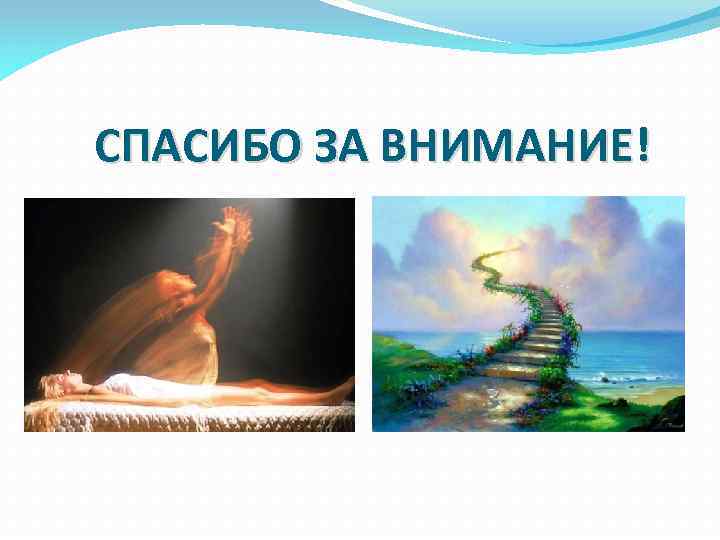 СПАСИБО ЗА ВНИМАНИЕ!